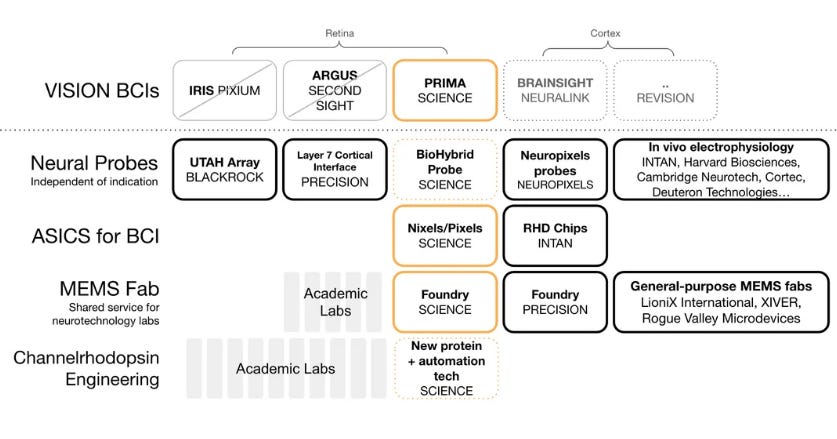 Retina

Cortex

VISION BCIs

IRIS PIXIUM

ARGUS SECOND SIGHT

PRIMA SCIENCE

BRAINSIGHT NEURALINK

.. REVISION

Neural Probes
Independent of indication

UTAH Array BLACKROCK

Layer 7 Cortical Interface PRECISION

BioHybrid Probe SCIENCE

Neuropixels probes NEUROPIXELS

In vivo electrophysiology INTAN, Harvard Biosciences, Cambridge Neurotech, Cortec, Deuteron Technologies...

ASICS for BCI

Nixels/Pixels SCIENCE

RHD Chips INTAN

MEMS Fab
Shared service for neurotechnology labs

Academic Labs

Foundry SCIENCE

Foundry PRECISION

General-purpose MEMS fabs LioniX International, XIVER, Rogue Valley Microdevices

Channelrhodopsin Engineering

Academic Labs

New protein + automation tech SCIENCE